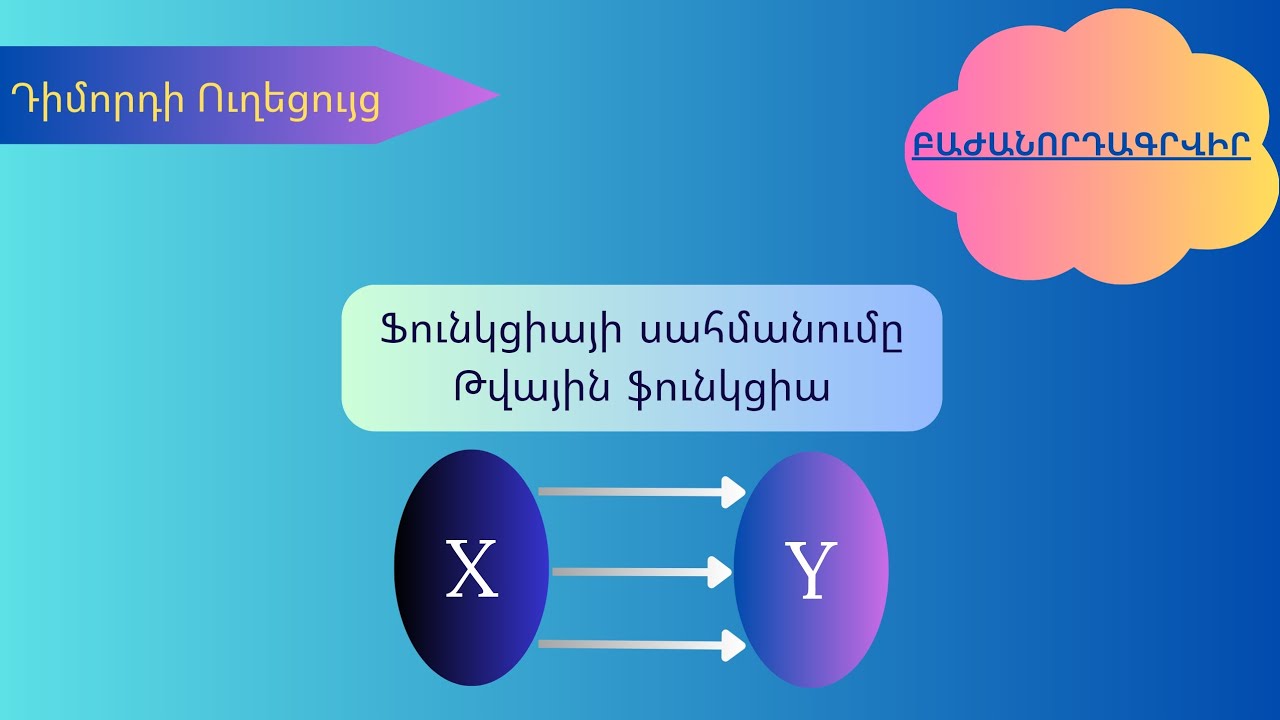 Դիմորդի Ուղեցույց

ԲԱԺԱՆՈՐԴԱԳՐՎԻՐ

Ֆունկցիայի սահմանումը
Թվային ֆունկցիա

X

Y